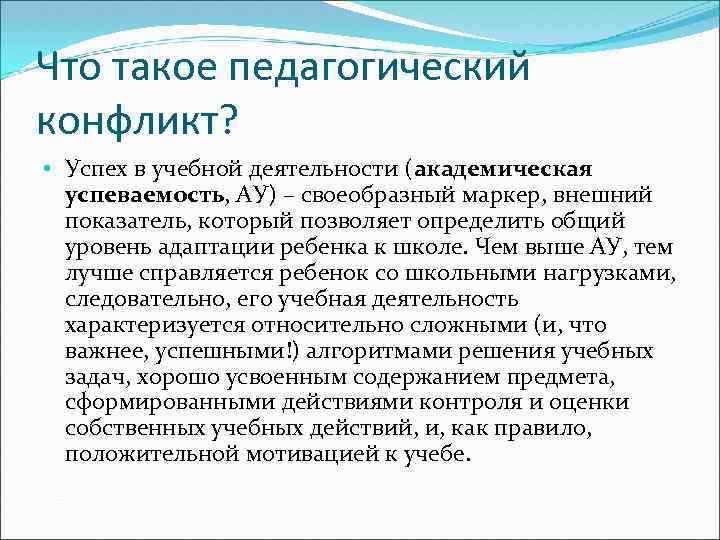 Что такое педагогический конфликт?

• Успех в учебной деятельности (академическая успеваемость, АУ) – своеобразный маркер, внешний показатель, который позволяет определить общий уровень адаптации ребенка к школе. Чем выше АУ, тем лучше справляется ребенок со школьными нагрузками, следовательно, его учебная деятельность характеризуется относительно сложными (и, что важнее, успешными!) алгоритмами решения учебных задач, хорошо усвоенным содержанием предмета, сформированными действиями контроля и оценки собственных учебных действий, и, как правило, положительной мотивацией к учебе.